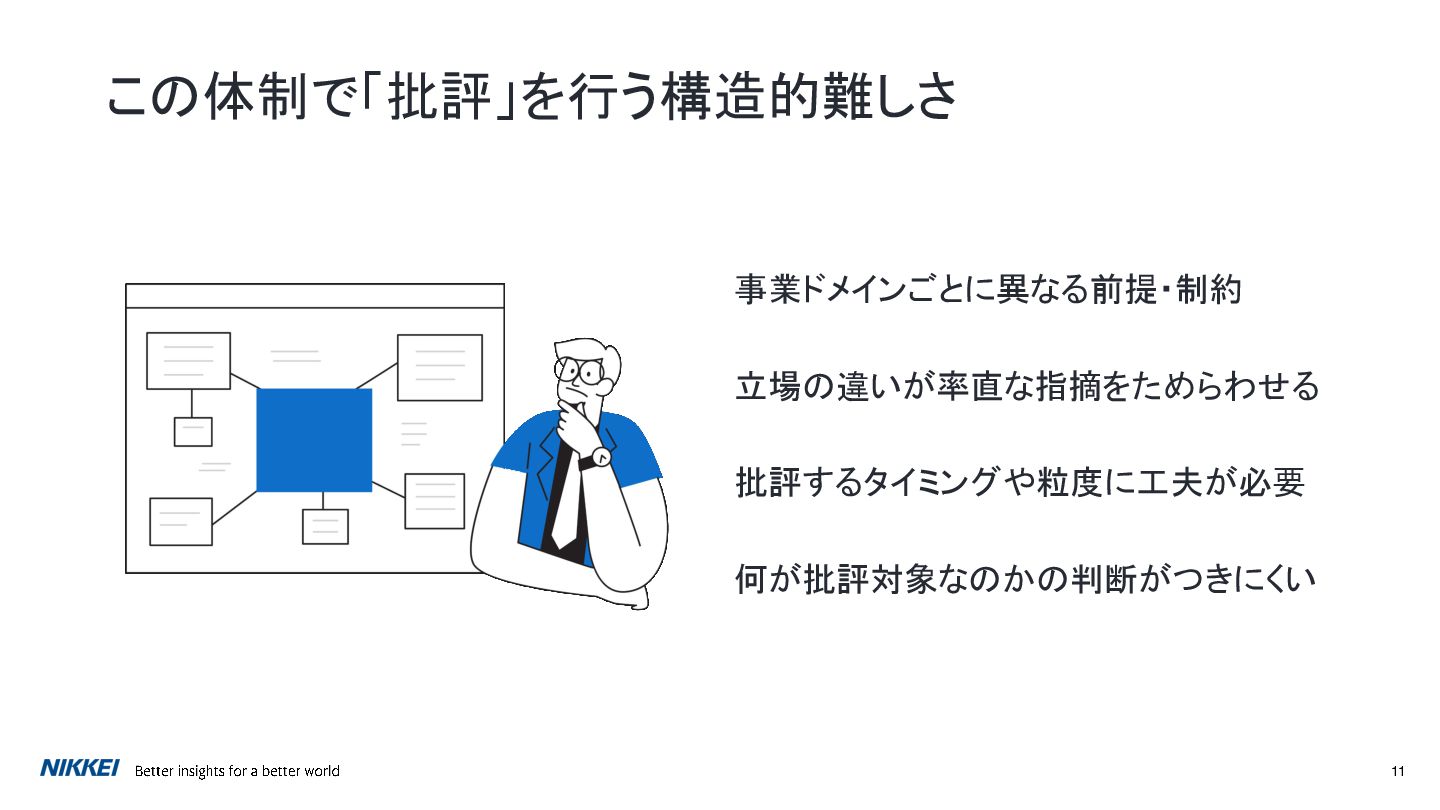 この体制で「批評」を行う構造的難しさ

事業ドメインごとに異なる前提・制約

立場の違いが率直な指摘をためらわせる

批評するタイミングや粒度に工夫が必要

何が批評対象なのかの判断がつきにくい

NIKKEI Better insights for a better world

11